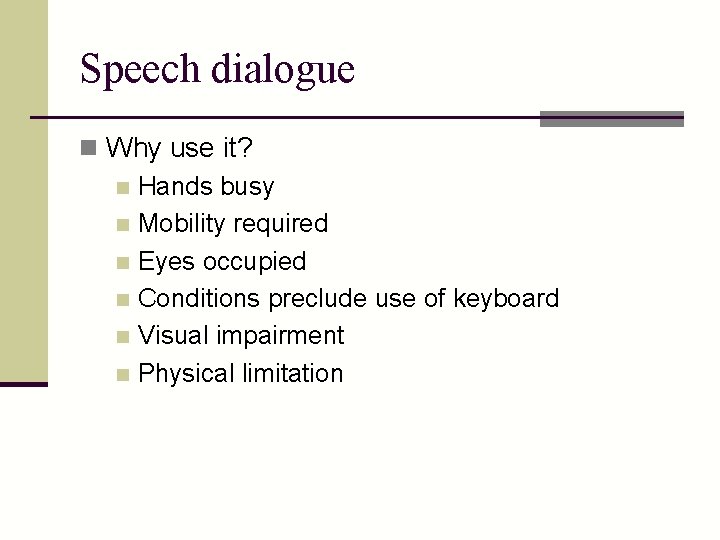 Speech dialogue

Why use it?

Hands busy
Mobility required
Eyes occupied
Conditions preclude use of keyboard
Visual impairment
Physical limitation